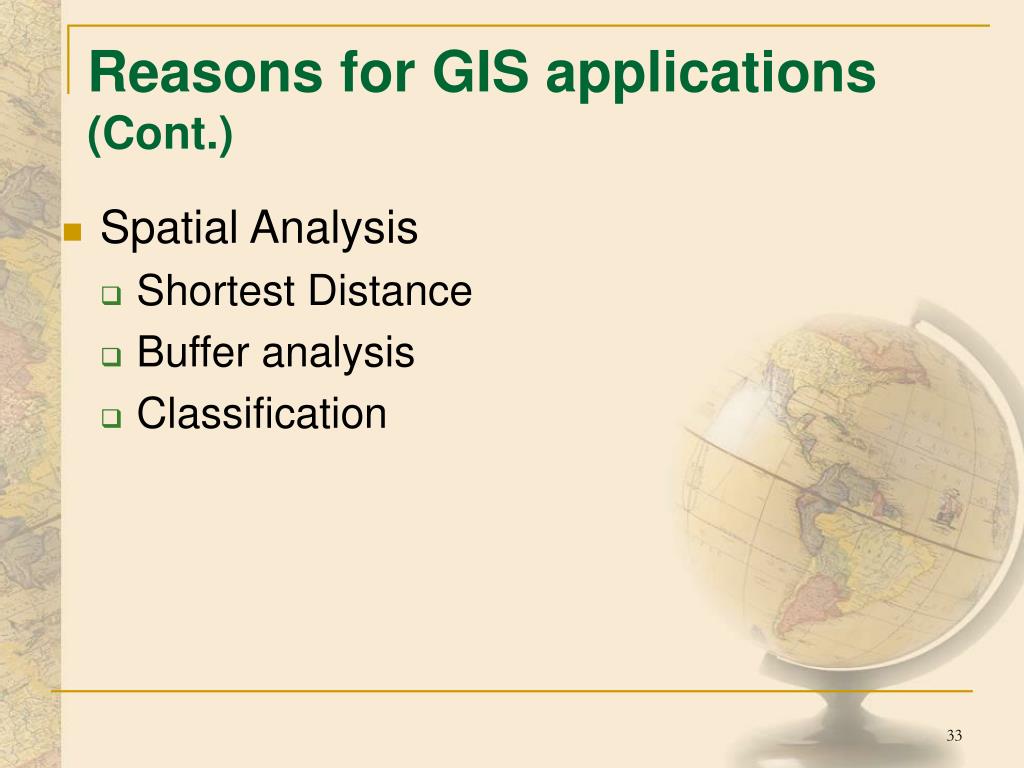 Reasons for GIS applications
(Cont.)

Spatial Analysis
Shortest Distance
Buffer analysis
Classification

33